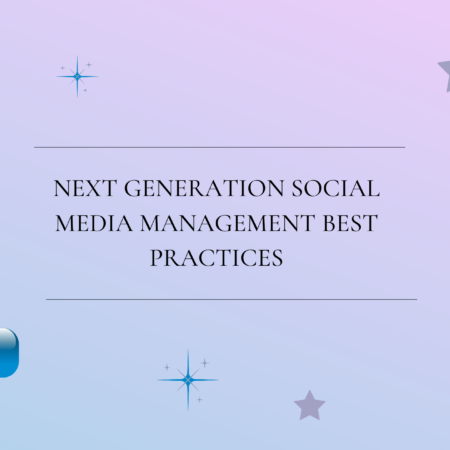 NEXT GENERATION SOCIAL MEDIA MANAGEMENT BEST PRACTICES